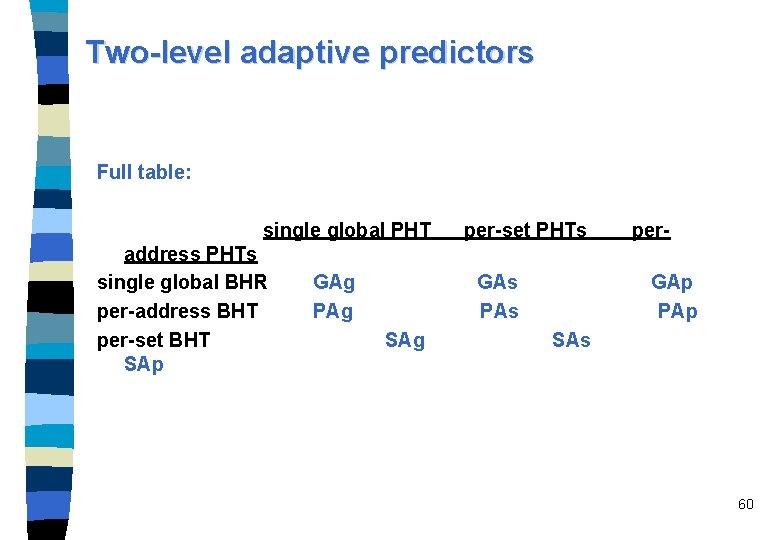 Two-level adaptive predictors

Full table:

| | single global PHT | per-set PHTs | per-address PHTs |
|---|---|---|---|
| single global BHR | GAg | GAs | GAp |
| per-address BHT | PAg | PAs | PAp |
| per-set BHT | SAg | SAs | SAp |

60